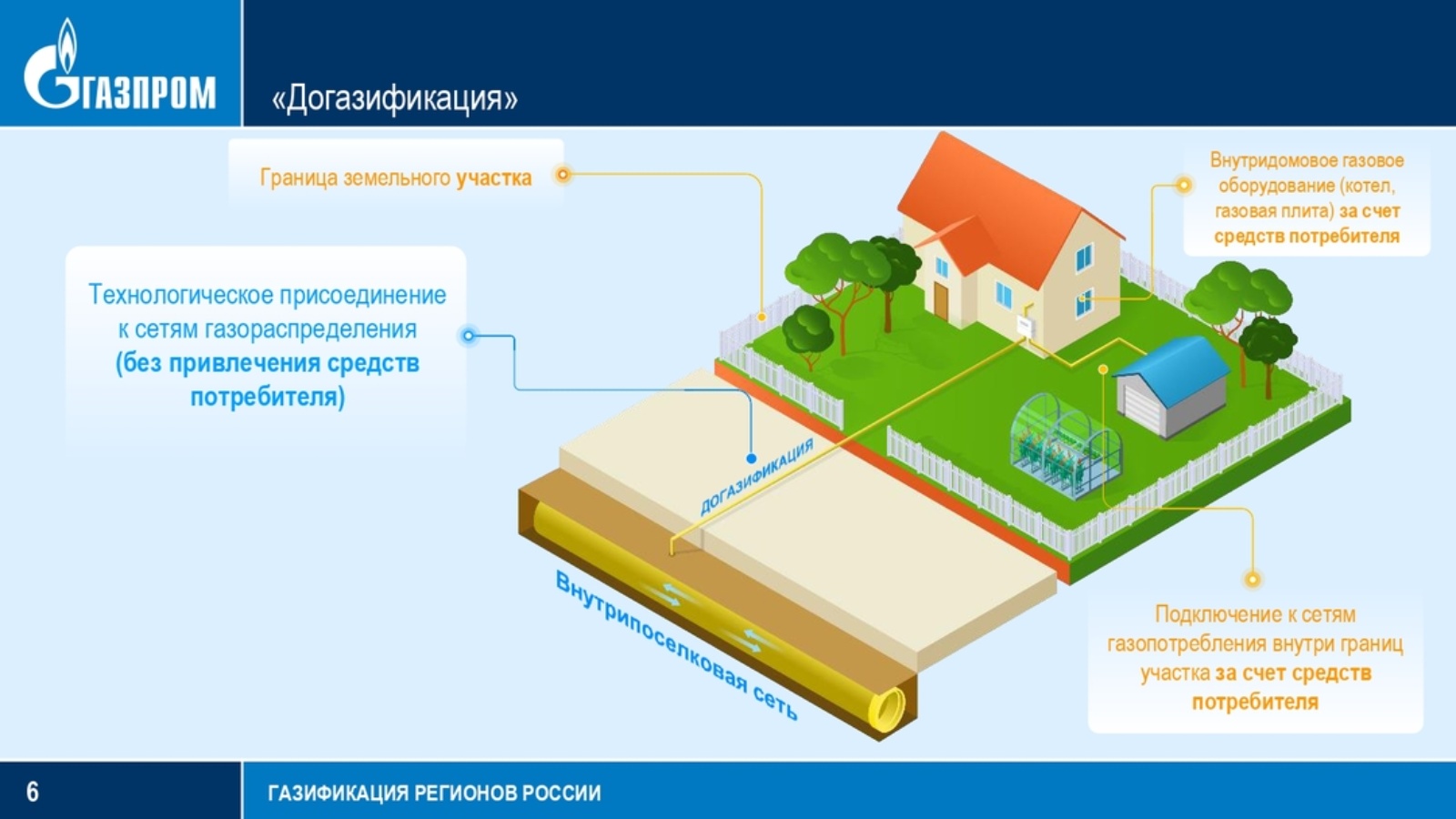 ГАЗПРОМ

«Догазификация»

Граница земельного участка

Внутридомовое газовое оборудование (котел, газовая плита) за счет средств потребителя

Технологическое присоединение к сетям газораспределения (без привлечения средств потребителя)

ДОГАЗИФИКАЦИЯ

Внутрипоселковая сеть

Подключение к сетям газопотребления внутри границ участка за счет средств потребителя

6

ГАЗИФИКАЦИЯ РЕГИОНОВ РОССИИ